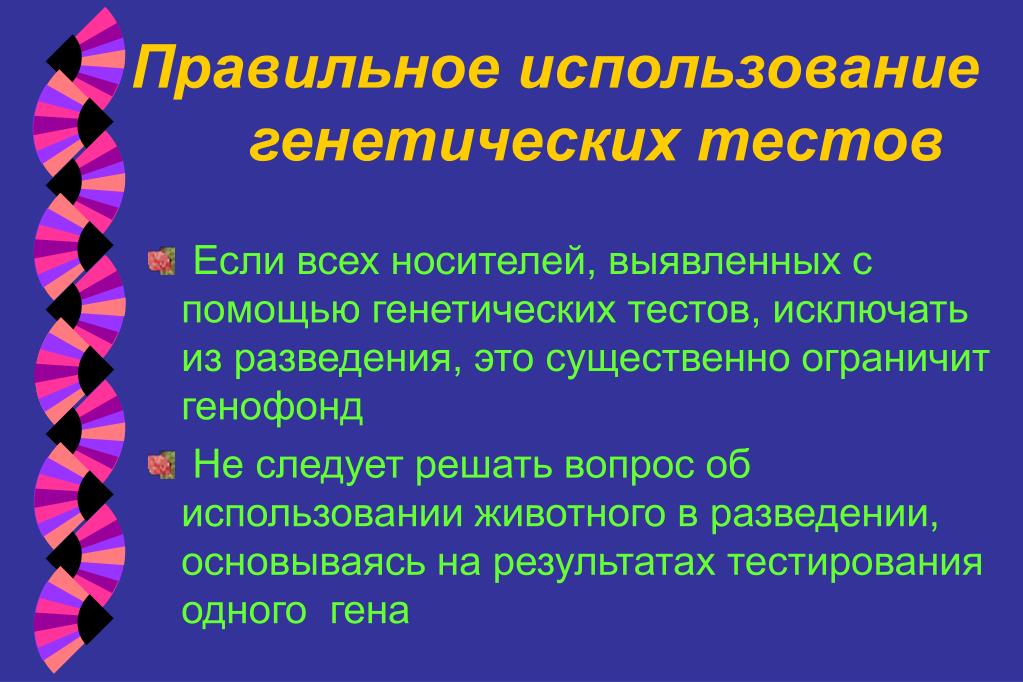 Правильное использование генетических тестов

Если всех носителей, выявленных с помощью генетических тестов, исключать из разведения, это существенно ограничит генофонд

Не следует решать вопрос об использовании животного в разведении, основываясь на результатах тестирования одного гена